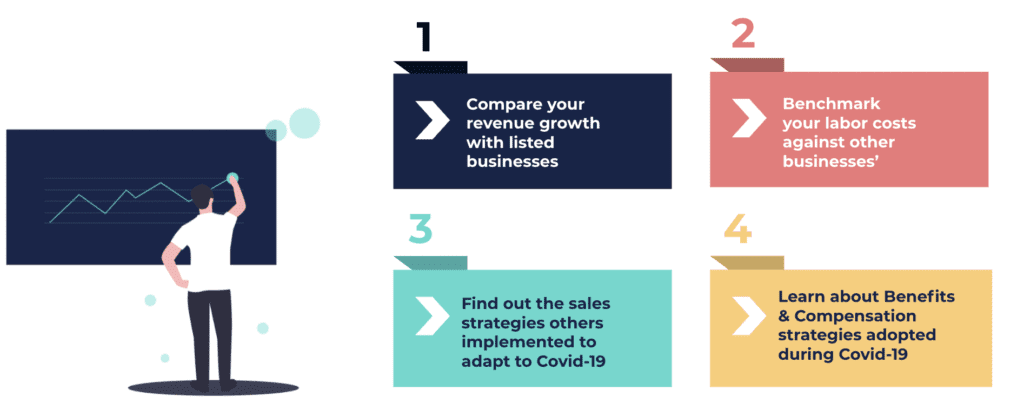 1

Compare your revenue growth with listed businesses

2

Benchmark your labor costs against other businesses'

3

Find out the sales strategies others implemented to adapt to Covid-19

4

Learn about Benefits & Compensation strategies adopted during Covid-19